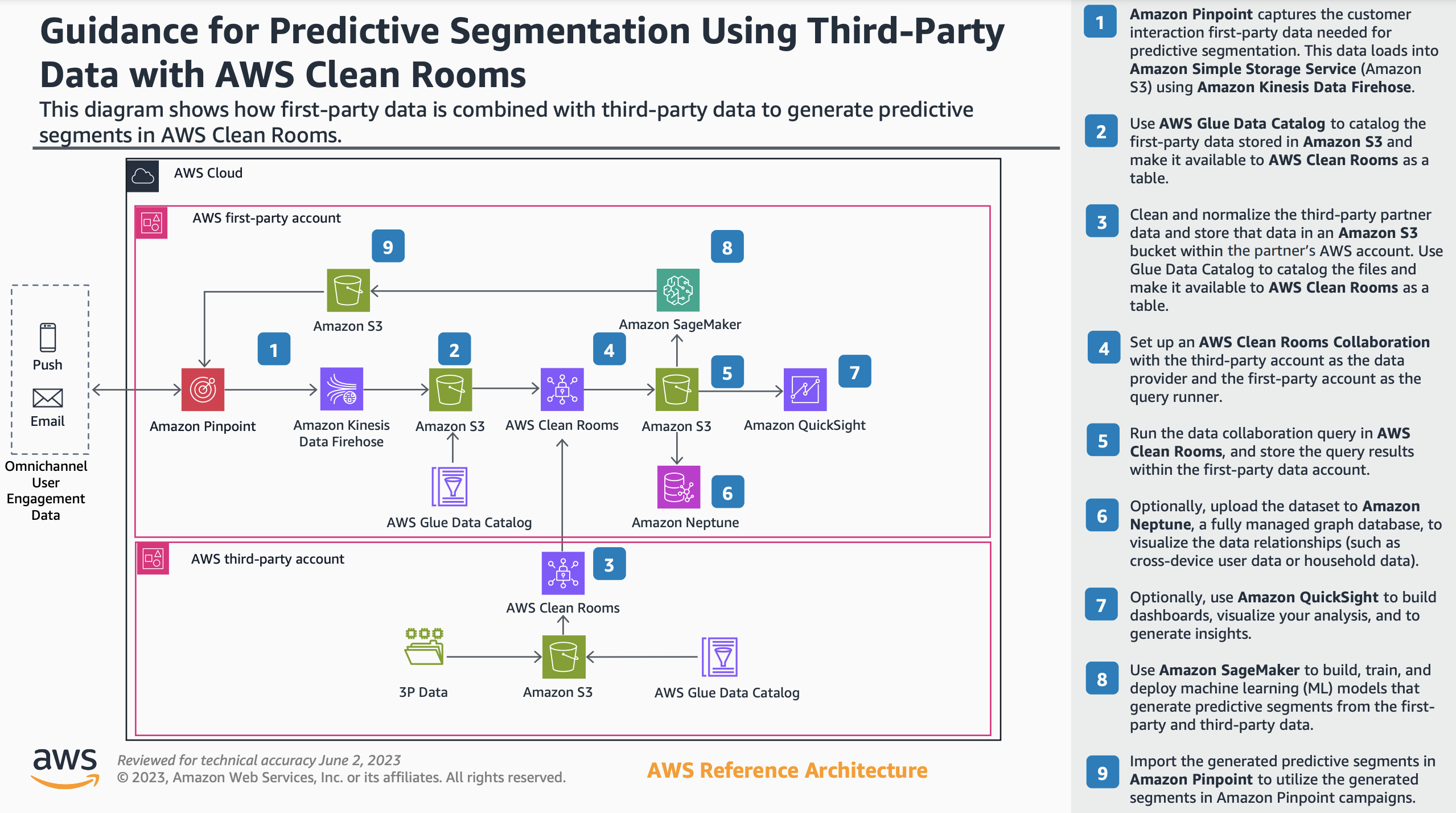 Guidance for Predictive Segmentation Using Third-Party Data with AWS Clean Rooms

This diagram shows how first-party data is combined with third-party data to generate predictive segments in AWS Clean Rooms.

AWS Cloud

AWS first-party account

9

8

Amazon S3

Amazon SageMaker

Push

Email

Omnichannel User Engagement Data

1

2

4

5

7

Amazon Pinpoint

Amazon Kinesis Data Firehose

Amazon S3

AWS Clean Rooms

Amazon S3

Amazon QuickSight

AWS Glue Data Catalog

6

Amazon Neptune

AWS third-party account

3

AWS Clean Rooms

3P Data

Amazon S3

AWS Glue Data Catalog

aws

Reviewed for technical accuracy June 2, 2023
© 2023, Amazon Web Services, Inc. or its affiliates. All rights reserved.

AWS Reference Architecture

1 Amazon Pinpoint captures the customer interaction first-party data needed for predictive segmentation. This data loads into Amazon Simple Storage Service (Amazon S3) using Amazon Kinesis Data Firehose.

2 Use AWS Glue Data Catalog to catalog the first-party data stored in Amazon S3 and make it available to AWS Clean Rooms as a table.

3 Clean and normalize the third-party partner data and store that data in an Amazon S3 bucket within the partner's AWS account. Use Glue Data Catalog to catalog the files and make it available to AWS Clean Rooms as a table.

4 Set up an AWS Clean Rooms Collaboration with the third-party account as the data provider and the first-party account as the query runner.

5 Run the data collaboration query in AWS Clean Rooms, and store the query results within the first-party data account.

6 Optionally, upload the dataset to Amazon Neptune, a fully managed graph database, to visualize the data relationships (such as cross-device user data or household data).

7 Optionally, use Amazon QuickSight to build dashboards, visualize your analysis, and to generate insights.

8 Use Amazon SageMaker to build, train, and deploy machine learning (ML) models that generate predictive segments from the first-party and third-party data.

9 Import the generated predictive segments in Amazon Pinpoint to utilize the generated segments in Amazon Pinpoint campaigns.